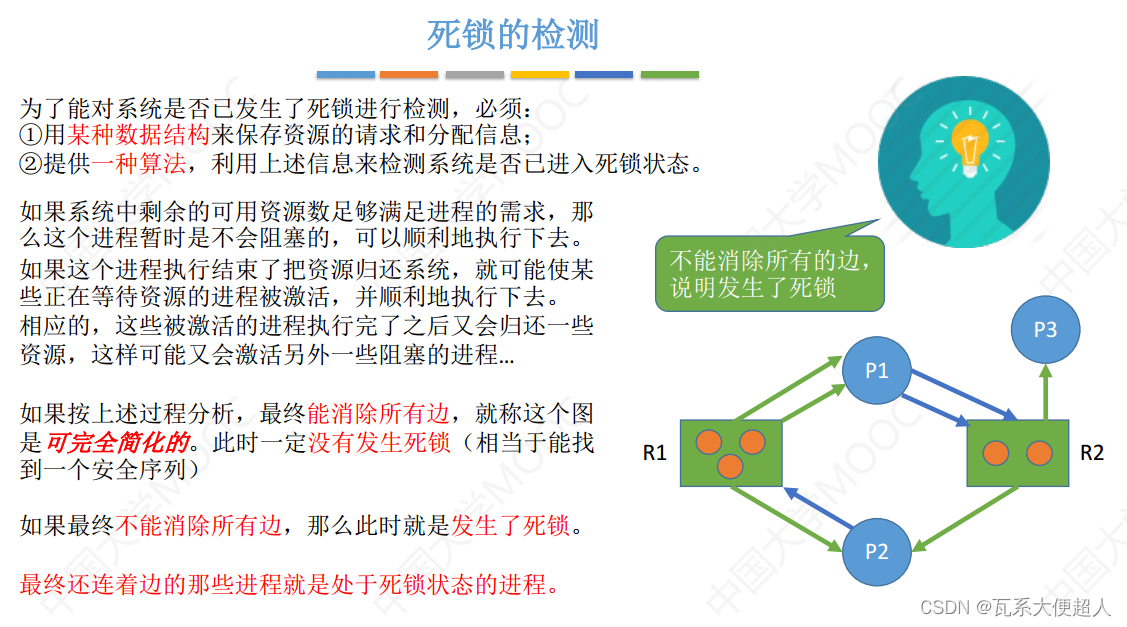 死锁的检测

为了能对系统是否已发生了死锁进行检测，必须：
①用某种数据结构来保存资源的请求和分配信息；
②提供一种算法，利用上述信息来检测系统是否已进入死锁状态。

如果系统中剩余的可用资源数足够满足进程的需求，那么这个进程暂时是不会阻塞的，可以顺利地执行下去。
如果这个进程执行结束了把资源归还系统，就可能使某些正在等待资源的进程被激活，并顺利地执行下去。
相应的，这些被激活的进程执行完了之后又会归还一些资源，这样可能又会激活另外一些阻塞的进程...

如果按上述过程分析，最终能消除所有边，就称这个图是可完全简化的。此时一定没有发生死锁（相当于能找到一个安全序列）

如果最终不能消除所有边，那么此时就是发生了死锁。

最终还连着边的那些进程就是处于死锁状态的进程。

不能消除所有的边，说明发生了死锁

P3
P1
R1
R2
P2

中国大学MOOC

CSDN @瓦系大便超人